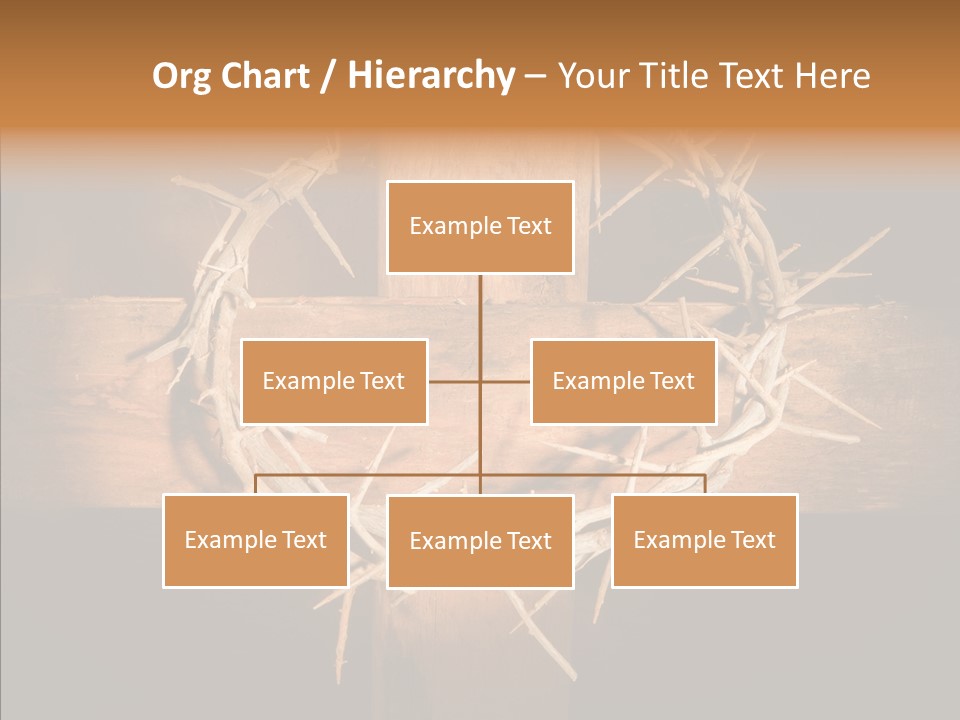 Org Chart / Hierarchy – Your Title Text Here

Example Text

Example Text

Example Text

Example Text

Example Text

Example Text